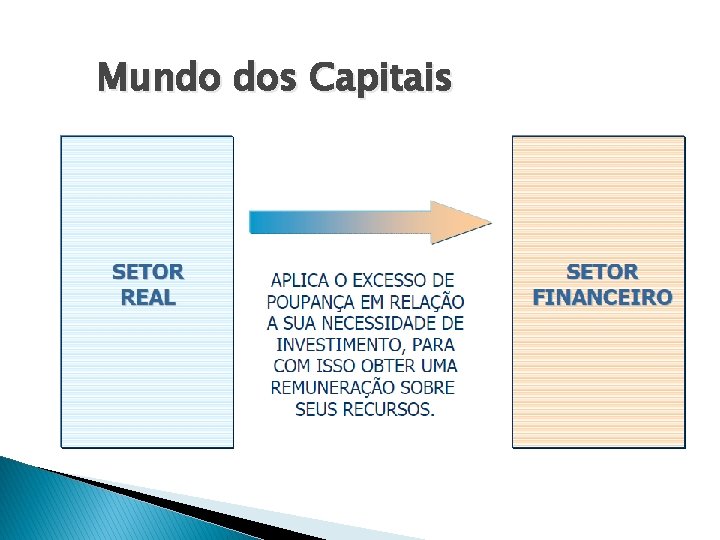 Mundo dos Capitais

SETOR REAL

APLICA O EXCESSO DE POUPANÇA EM RELAÇÃO A SUA NECESSIDADE DE INVESTIMENTO, PARA COM ISSO OBTER UMA REMUNERAÇÃO SOBRE SEUS RECURSOS.

SETOR FINANCEIRO